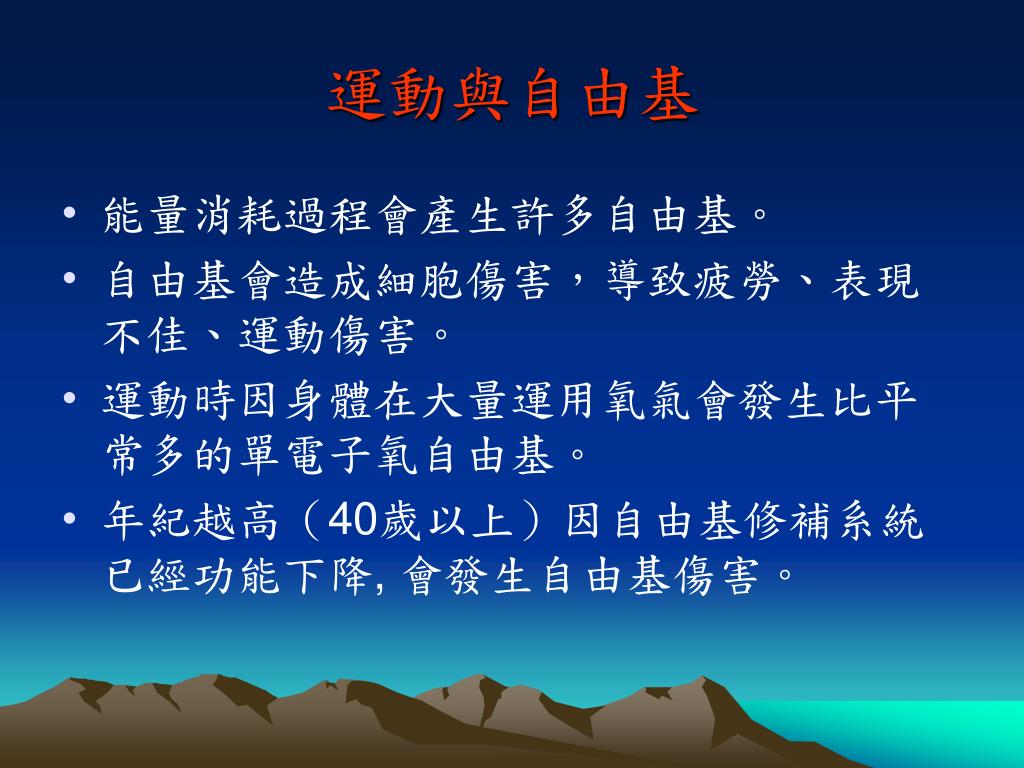 運動與自由基

• 能量消耗過程會產生許多自由基。
• 自由基會造成細胞傷害，導致疲勞、表現不佳、運動傷害。
• 運動時因身體在大量運用氧氣會發生比平常多的單電子氧自由基。
• 年紀越高（40歲以上）因自由基修補系統已經功能下降, 會發生自由基傷害。